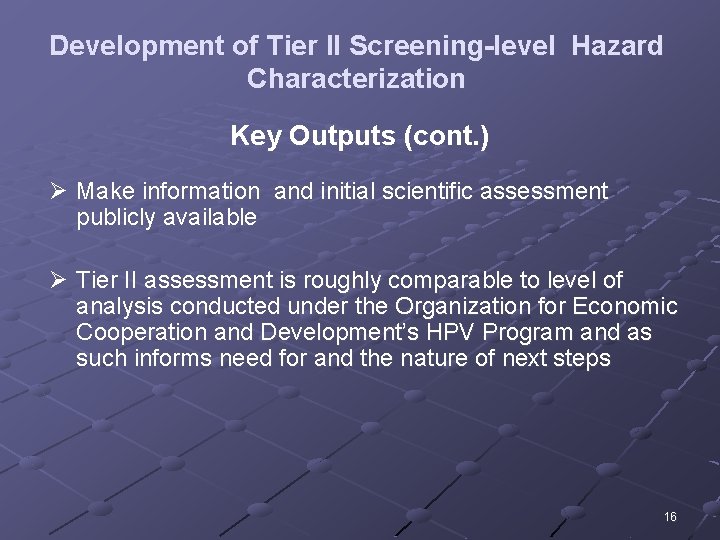 Development of Tier II Screening-level Hazard Characterization

Key Outputs (cont.)

➢ Make information and initial scientific assessment publicly available

➢ Tier II assessment is roughly comparable to level of analysis conducted under the Organization for Economic Cooperation and Development's HPV Program and as such informs need for and the nature of next steps

16